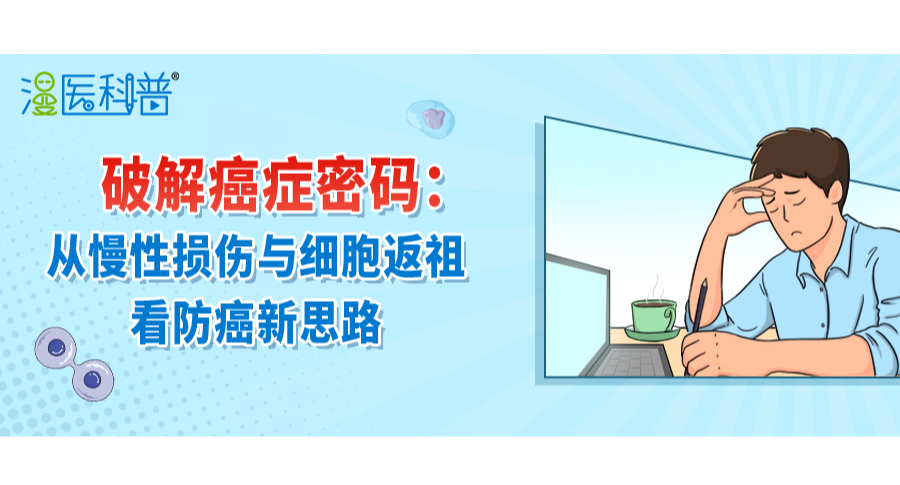 漫医科普®

破解癌症密码：
从慢性损伤与细胞返祖
看防癌新思路